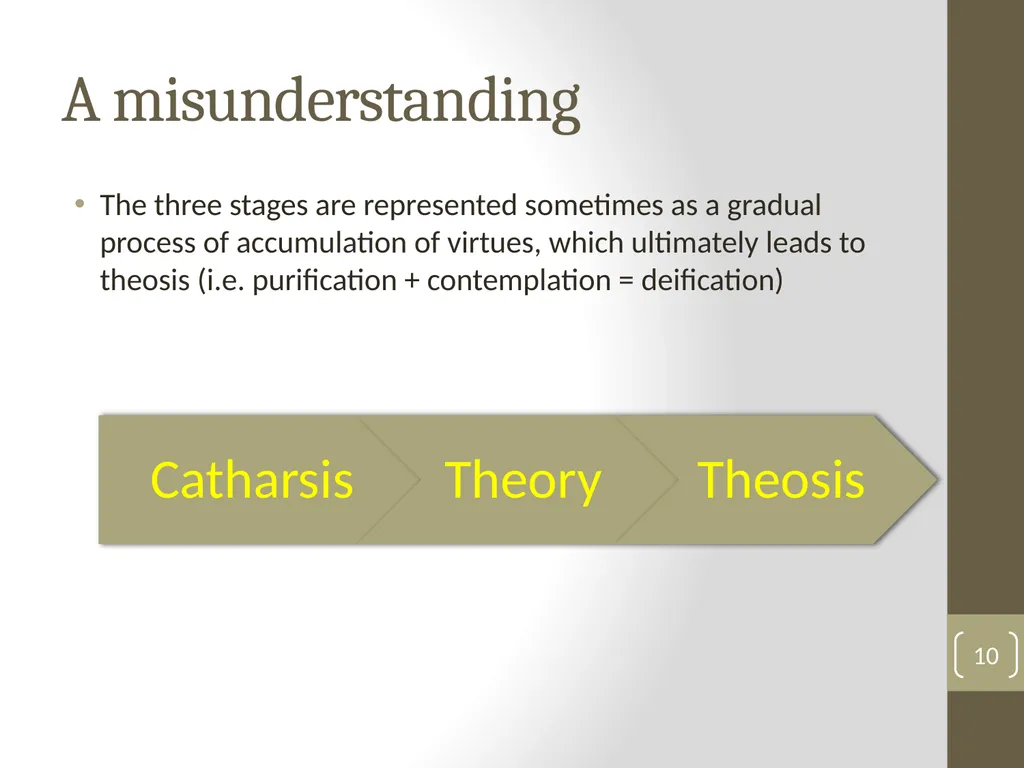 A misunderstanding

• The three stages are represented sometimes as a gradual process of accumulation of virtues, which ultimately leads to theosis (i.e. purification + contemplation = deification)

Catharsis

Theory

Theosis

10